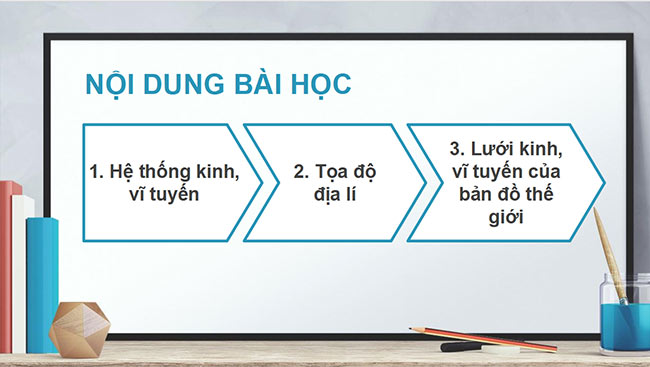 NỘI DUNG BÀI HỌC

1. Hệ thống kinh, vĩ tuyến

2. Tọa độ địa lí

3. Lưới kinh, vĩ tuyến của bản đồ thế giới